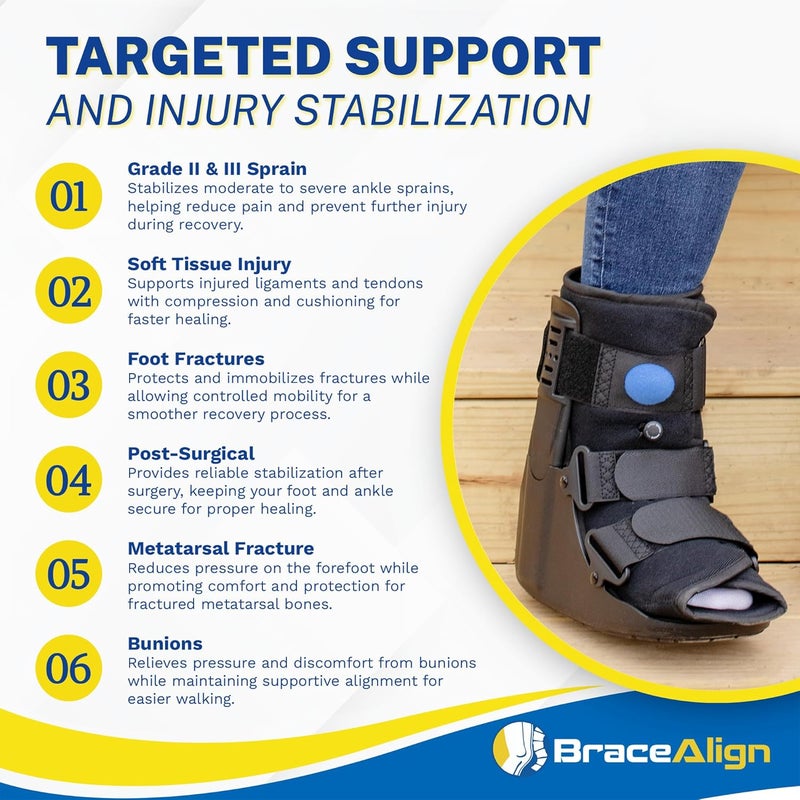 TARGETED SUPPORT
AND INJURY STABILIZATION

01
Grade II & III Sprain
Stabilizes moderate to severe ankle sprains, helping reduce pain and prevent further injury during recovery.

02
Soft Tissue Injury
Supports injured ligaments and tendons with compression and cushioning for faster healing.

03
Foot Fractures
Protects and immobilizes fractures while allowing controlled mobility for a smoother recovery process.

04
Post-Surgical
Provides reliable stabilization after surgery, keeping your foot and ankle secure for proper healing.

05
Metatarsal Fracture
Reduces pressure on the forefoot while promoting comfort and protection for fractured metatarsal bones.

06
Bunions
Relieves pressure and discomfort from bunions while maintaining supportive alignment for easier walking.

BraceAlign